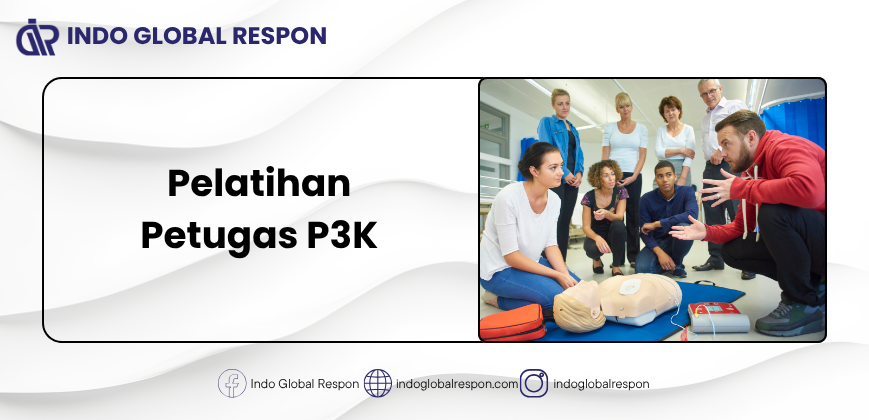 INDO GLOBAL RESPON

Pelatihan Petugas P3K

Indo Global Respon indoglobalrespon.com indoglobalrespon